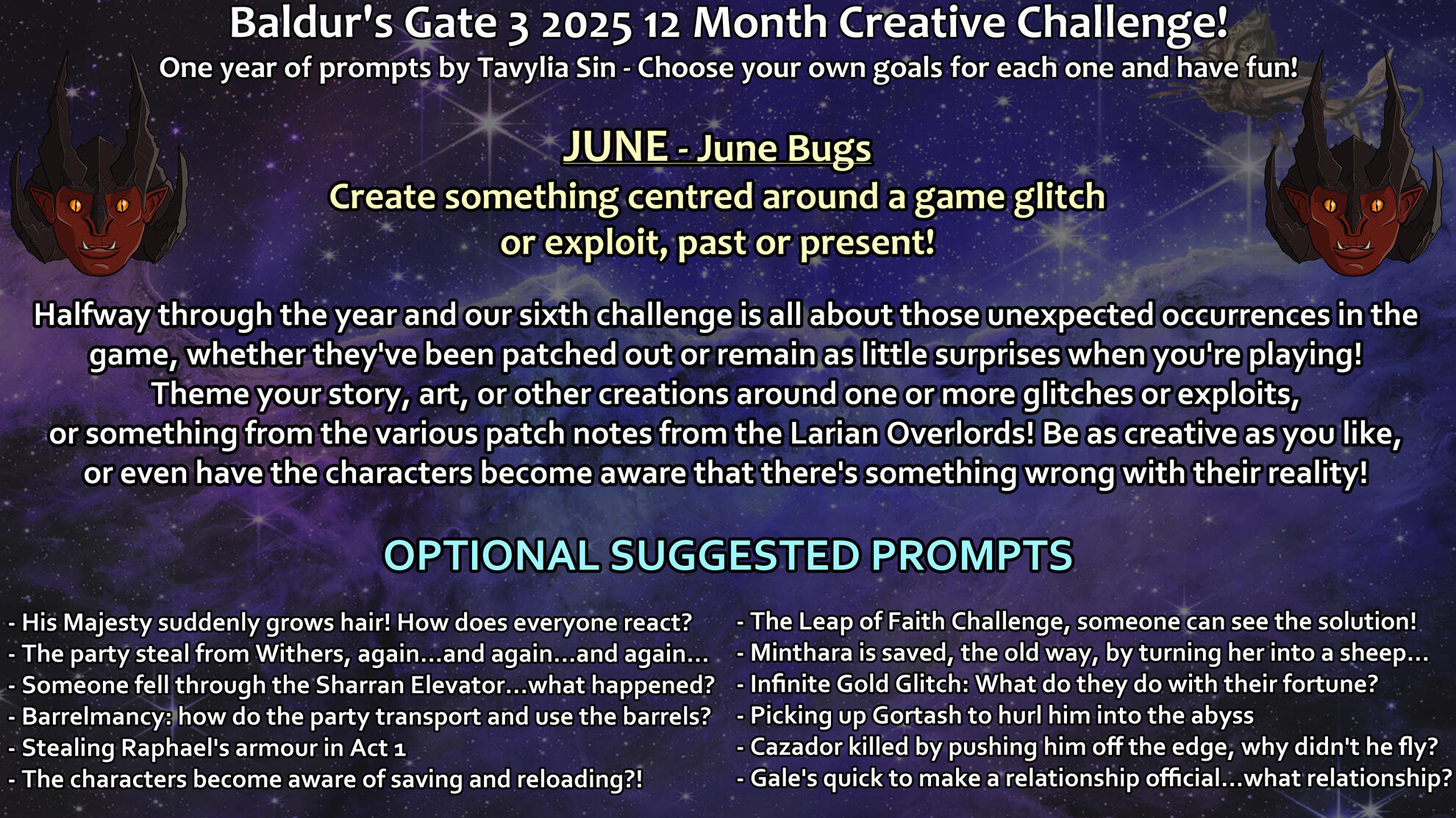 Baldur's Gate 3 2025 12 Month Creative Challenge!
One year of prompts by Tavylia Sin - Choose your own goals for each one and have fun!

JUNE - June Bugs
Create something centred around a game glitch or exploit, past or present!

Halfway through the year and our sixth challenge is all about those unexpected occurrences in the game, whether they've been patched out or remain as little surprises when you're playing! Theme your story, art, or other creations around one or more glitches or exploits, or something from the various patch notes from the Larian Overlords! Be as creative as you like, or even have the characters become aware that there's something wrong with their reality!

OPTIONAL SUGGESTED PROMPTS

- His Majesty suddenly grows hair! How does everyone react?
- The party steal from Withers, again...and again...and again...
- Someone fell through the Sharran Elevator...what happened?
- Barrelmancy: how do the party transport and use the barrels?
- Stealing Raphael's armour in Act 1
- The characters become aware of saving and reloading?!

- The Leap of Faith Challenge, someone can see the solution!
- Minthara is saved, the old way, by turning her into a sheep...
- Infinite Gold Glitch: What do they do with their fortune?
- Picking up Gortash to hurl him into the abyss
- Cazador killed by pushing him off the edge, why didn't he fly?
- Gale's quick to make a relationship official...what relationship?